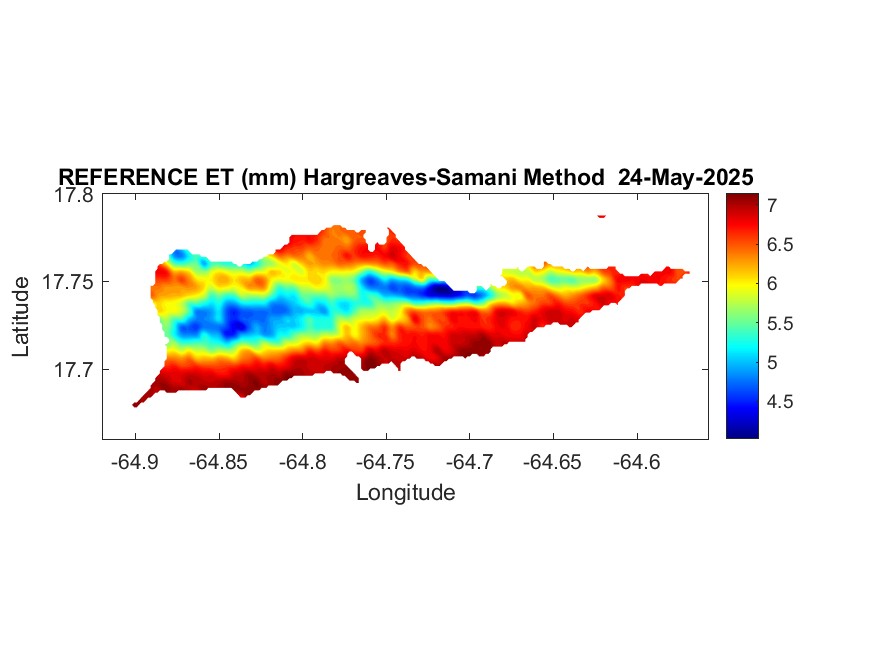 REFERENCE ET (mm) Hargreaves-Samani Method 24-May-2025

17.8
17.75
17.7
Latitude

-64.9 -64.85 -64.8 -64.75 -64.7 -64.65 -64.6
Longitude

7
6.5
6
5.5
5
4.5